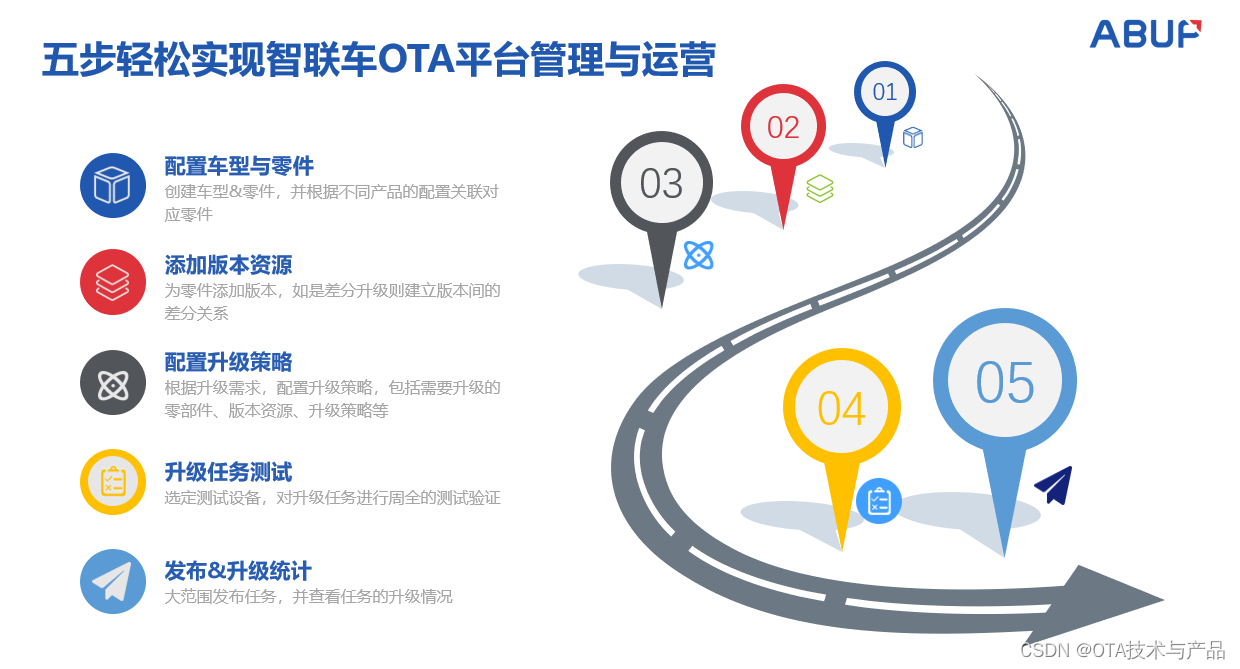 五步轻松实现智联车OTA平台管理与运营

ABUP

配置车型与零件
创建车型&零件，并根据不同产品的配置关联对应零件

添加版本资源
为零件添加版本，如是差分升级则建立版本间的差分关系

配置升级策略
根据升级需求，配置升级策略，包括需要升级的零部件、版本资源、升级策略等

升级任务测试
选定测试设备，对升级任务进行周全的测试验证

发布&升级统计
大范围发布任务，并查看任务的升级情况

01
02
03
04
05

CSDN @OTA技术与产品